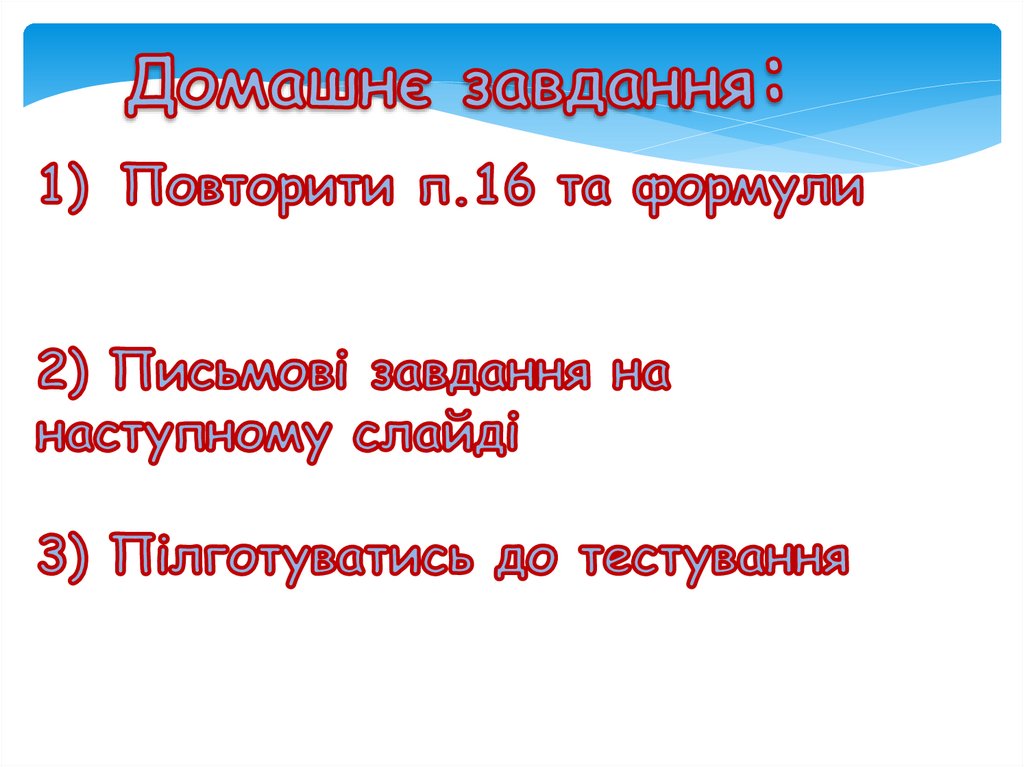 Домашнє завдання:

1) Повторити п.16 та формули

2) Письмові завдання на наступному слайді

3) Пілготуватись до тестування